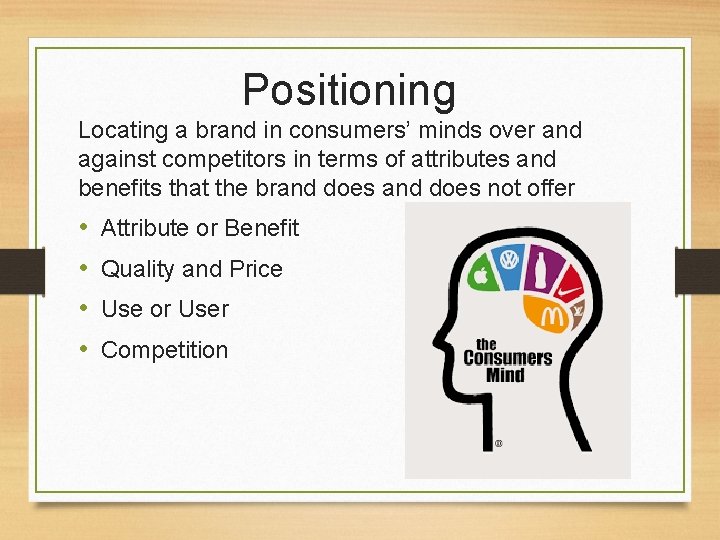 Positioning

Locating a brand in consumers' minds over and against competitors in terms of attributes and benefits that the brand does and does not offer

• Attribute or Benefit
• Quality and Price
• Use or User
• Competition

the Consumers Mind